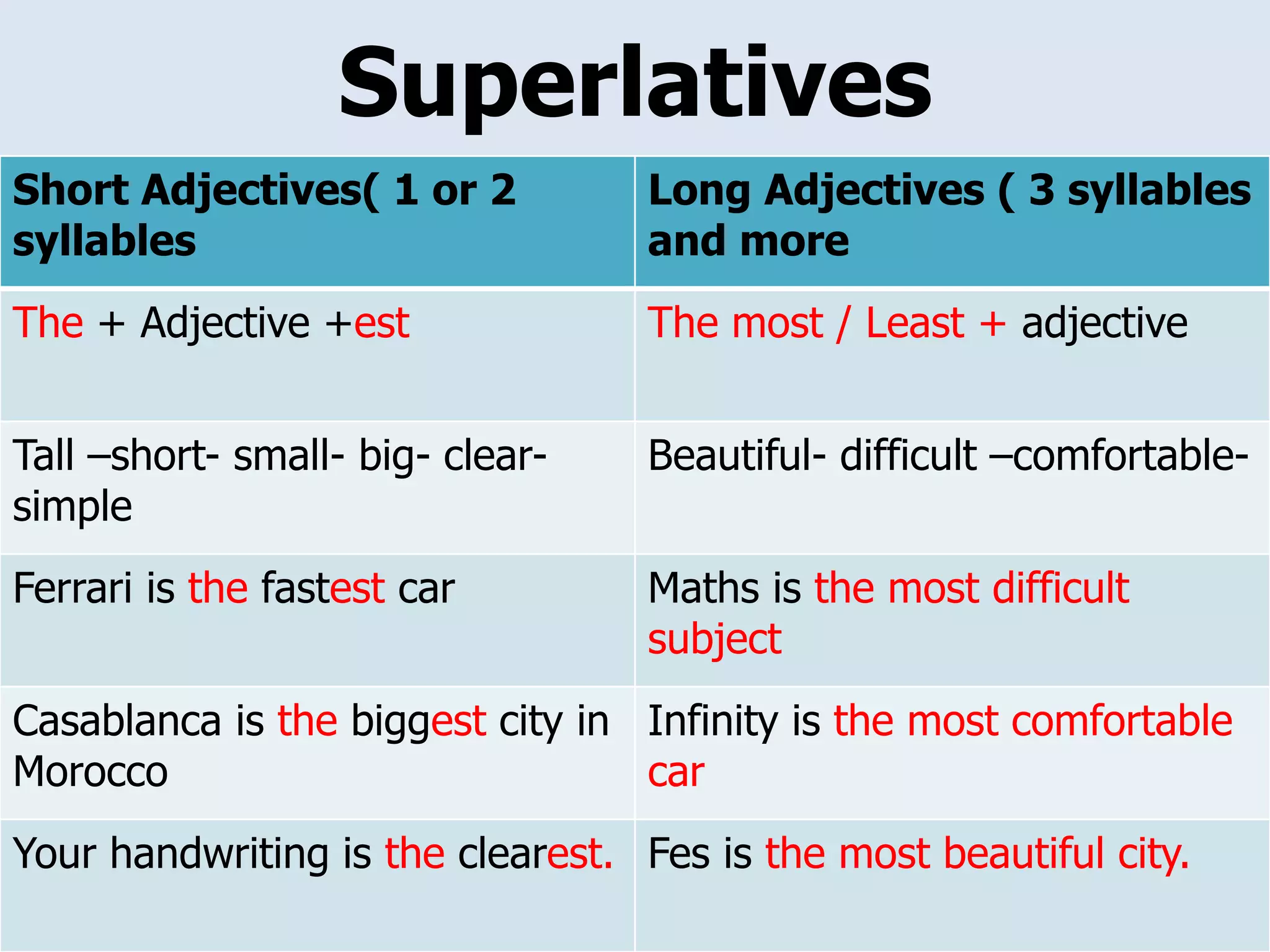 Superlatives

| Short Adjectives( 1 or 2 syllables | Long Adjectives ( 3 syllables and more |
|---|---|
| The + Adjective +est | The most / Least + adjective |
| Tall –short- small- big- clear- simple | Beautiful- difficult –comfortable- |
| Ferrari is the fastest car | Maths is the most difficult subject |
| Casablanca is the biggest city in Morocco | Infinity is the most comfortable car |
| Your handwriting is the clearest. | Fes is the most beautiful city. |